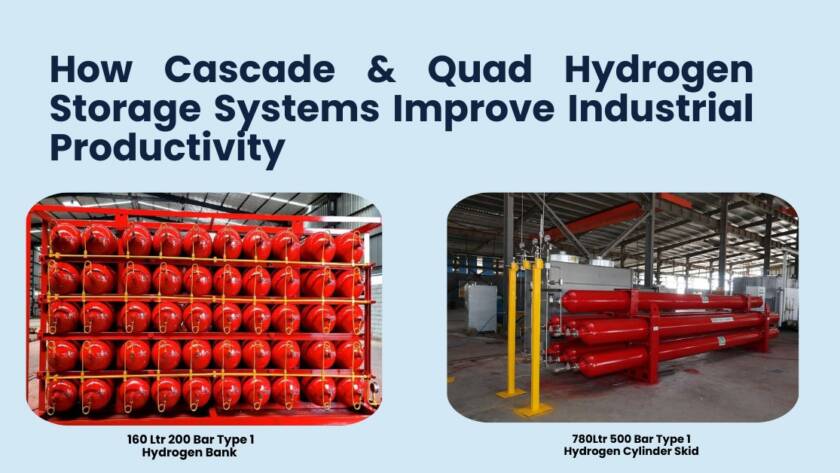 How Cascade & Quad Hydrogen Storage Systems Improve Industrial Productivity

160 Ltr 200 Bar Type 1
Hydrogen Bank

780Ltr 500 Bar Type 1
Hydrogen Cylinder Skid